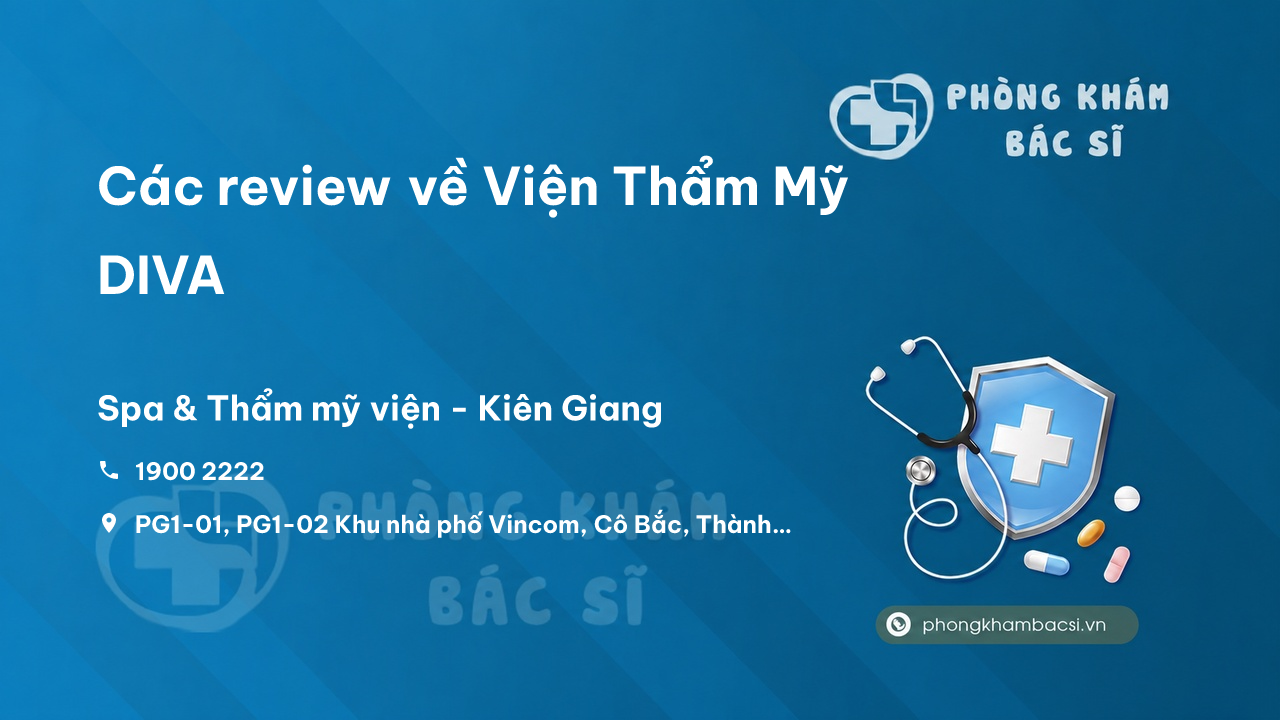 PHÒNG KHÁM BÁC SĨ

Các review về Viện Thẩm Mỹ DIVA

Spa & Thẩm mỹ viện - Kiên Giang

1900 2222

PG1-01, PG1-02 Khu nhà phố Vincom, Cô Bắc, Thành...

PHÒNG KHÁM BÁC SĨ

phongkhambacsi.vn